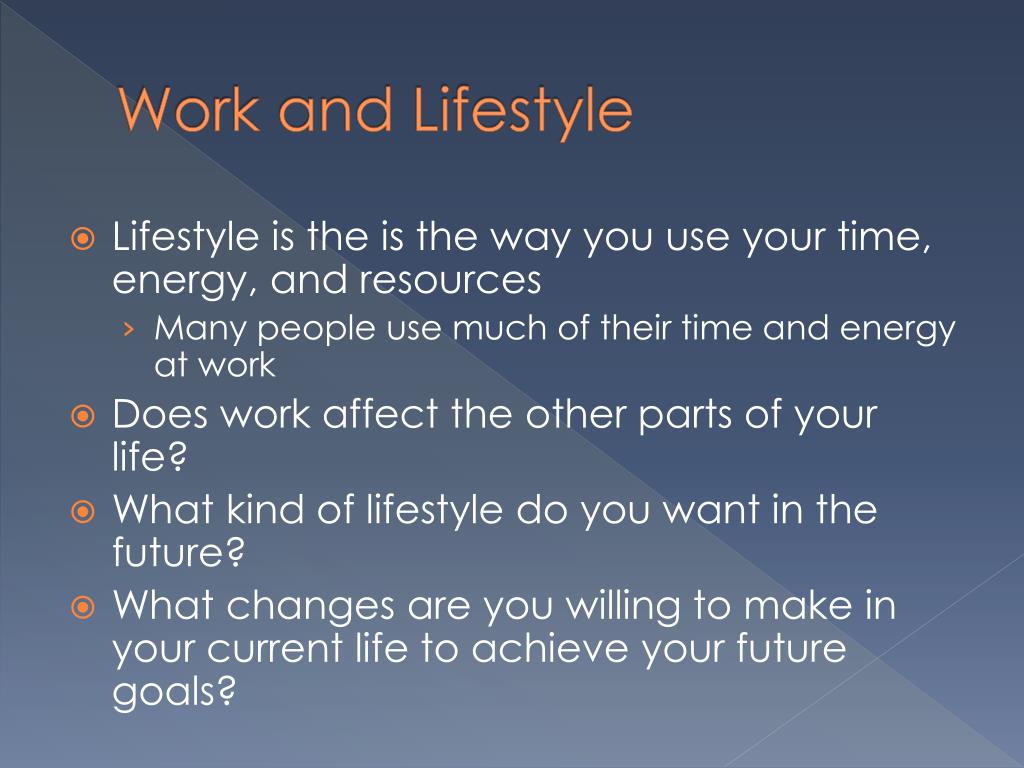 Work and Lifestyle

Lifestyle is the is the way you use your time, energy, and resources

› Many people use much of their time and energy at work

Does work affect the other parts of your life?

What kind of lifestyle do you want in the future?

What changes are you willing to make in your current life to achieve your future goals?